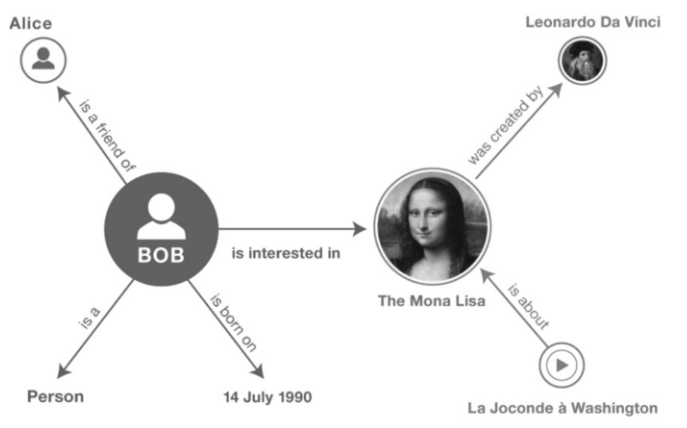 Alice

Leonardo Da Vinci

is a friend of

was created by

BOB

is interested in

The Mona Lisa

is a

is born on

is about

Person

14 July 1990

La Joconde à Washington